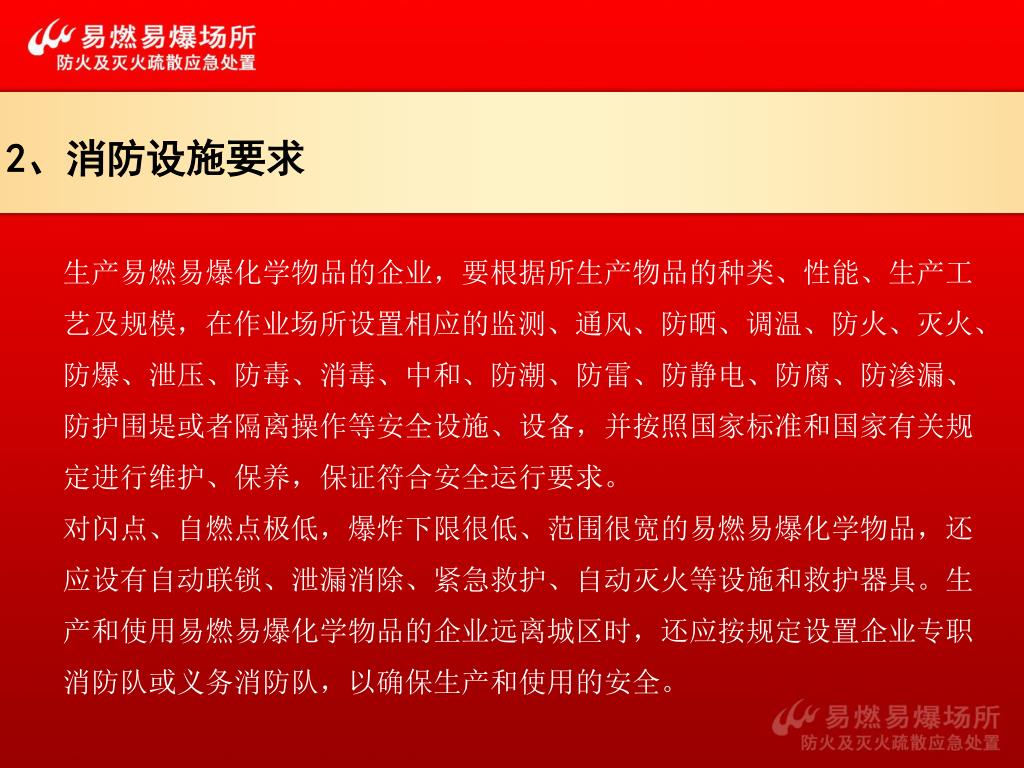 易燃易爆场所
防火及灭火疏散应急处置

2、消防设施要求

生产易燃易爆化学物品的企业，要根据所生产物品的种类、性能、生产工艺及规模，在作业场所设置相应的监测、通风、防晒、调温、防火、灭火、防爆、泄压、防毒、消毒、中和、防潮、防雷、防静电、防腐、防渗漏、防护围堤或者隔离操作等安全设施、设备，并按照国家标准和国家有关规定进行维护、保养，保证符合安全运行要求。
对闪点、自燃点极低，爆炸下限很低、范围很宽的易燃易爆化学物品，还应设有自动联锁、泄漏消除、紧急救护、自动灭火等设施和救护器具。生产和使用易燃易爆化学物品的企业远离城区时，还应按规定设置企业专职消防队或义务消防队，以确保生产和使用的安全。

易燃易爆场所
防火及灭火疏散应急处置